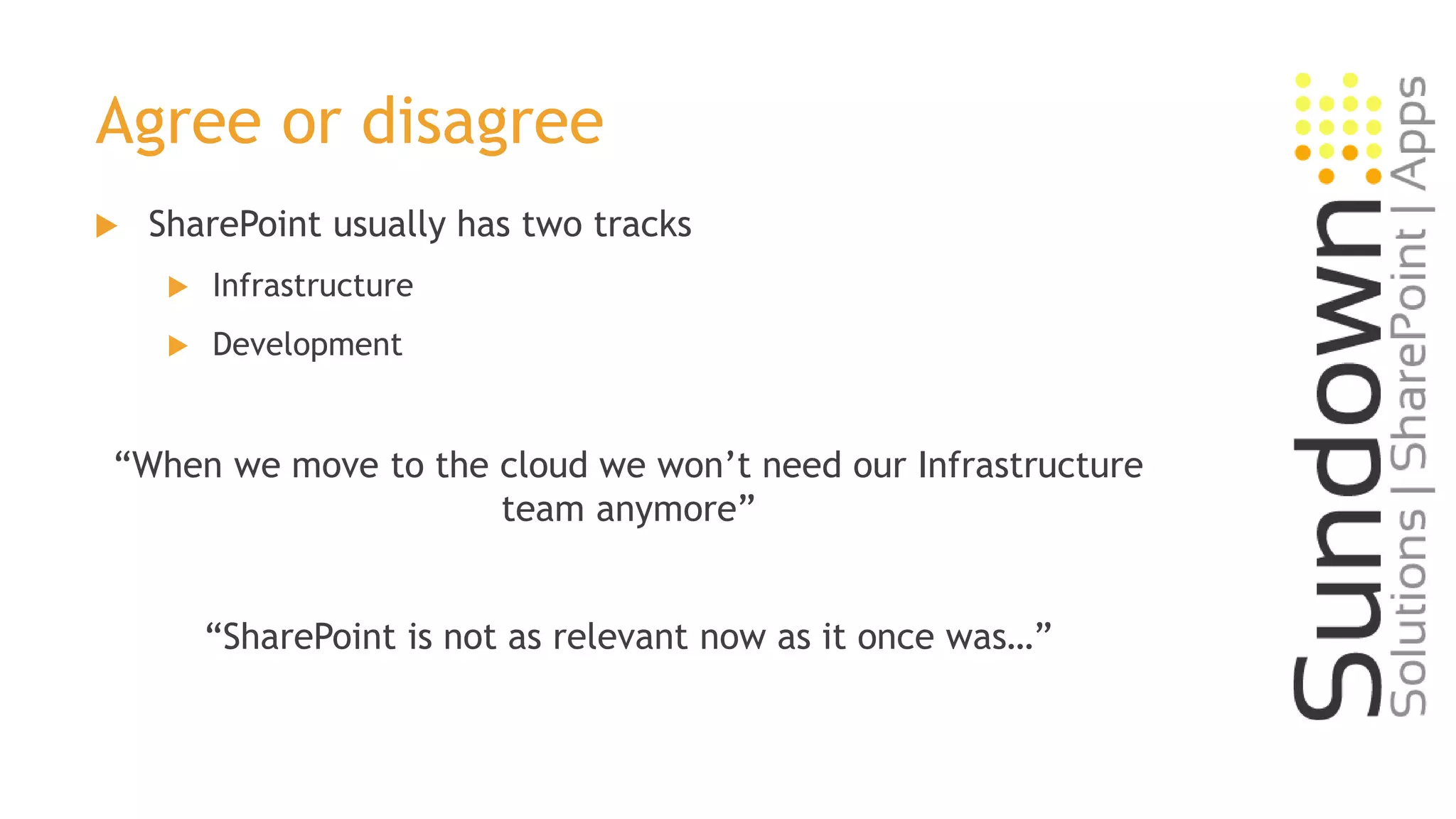 Agree or disagree

SharePoint usually has two tracks

Infrastructure

Development

“When we move to the cloud we won’t need our Infrastructure team anymore”

“SharePoint is not as relevant now as it once was…”

Sundown
Solutions | SharePoint | Apps